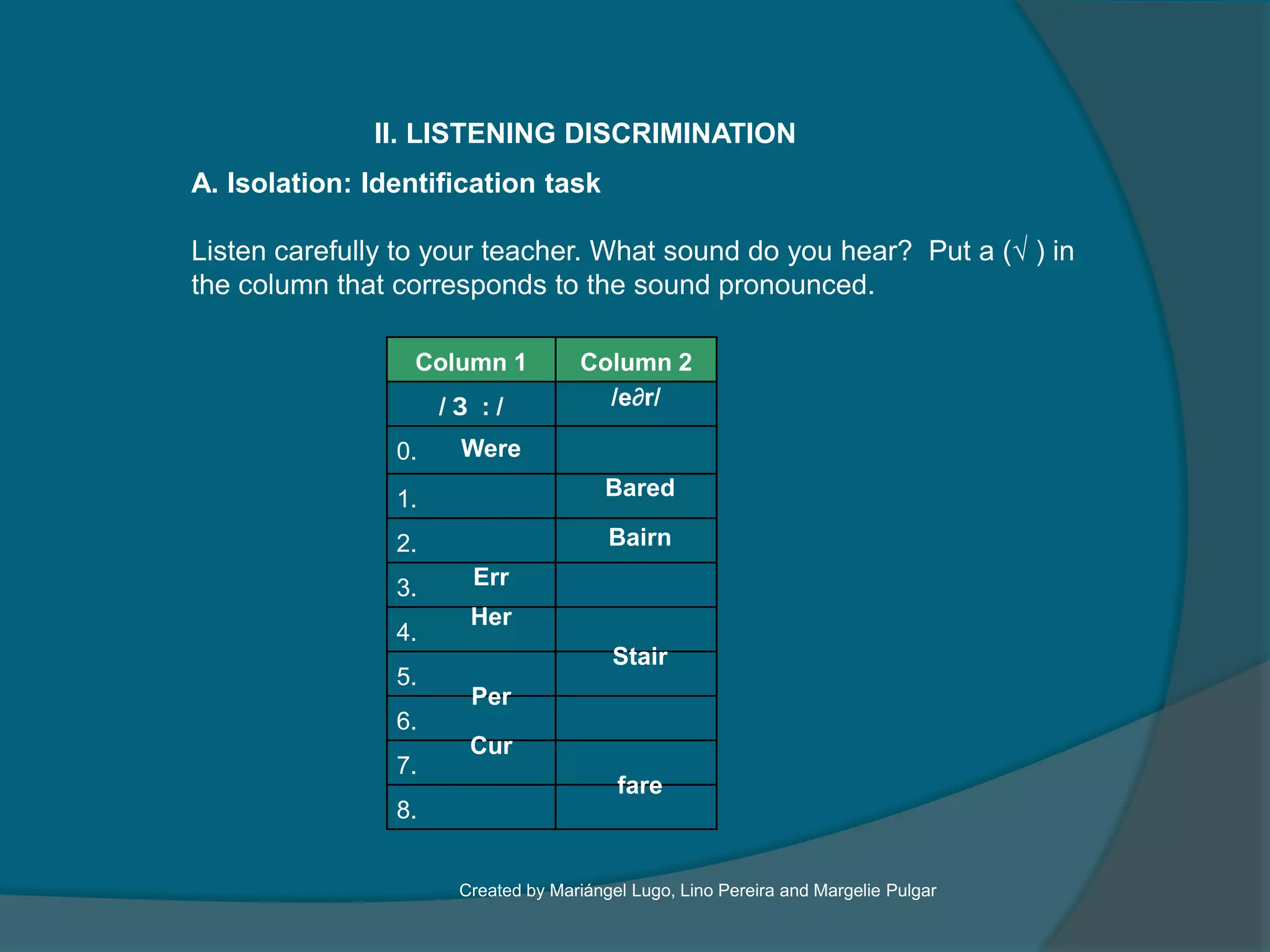 II. LISTENING DISCRIMINATION

A. Isolation: Identification task

Listen carefully to your teacher. What sound do you hear? Put a (√ ) in the column that corresponds to the sound pronounced.

| Column 1 | Column 2 |
|---|---|
| / 3 : / | /e∂r/ |
| 0. Were | |
| 1. | Bared |
| 2. | Bairn |
| 3. Err | |
| 4. Her | |
| 5. | Stair |
| 6. Per | |
| 7. Cur | |
| 8. | fare |

Created by Mariángel Lugo, Lino Pereira and Margelie Pulgar